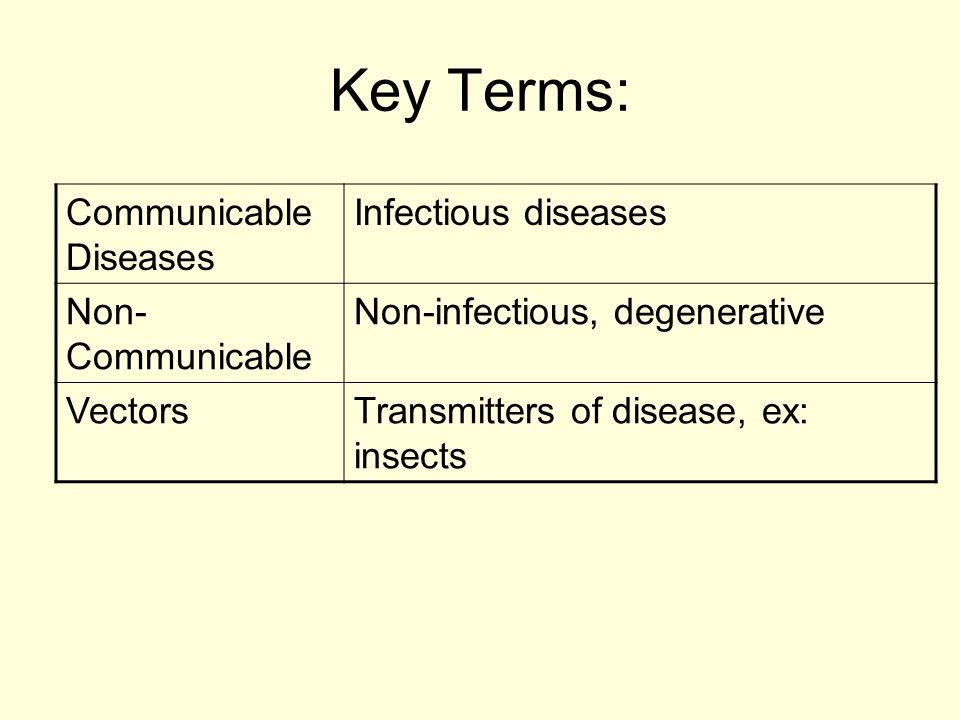 Key Terms:

| Communicable Diseases | Infectious diseases |
|---|---|
| Non-Communicable | Non-infectious, degenerative |
| Vectors | Transmitters of disease, ex: insects |